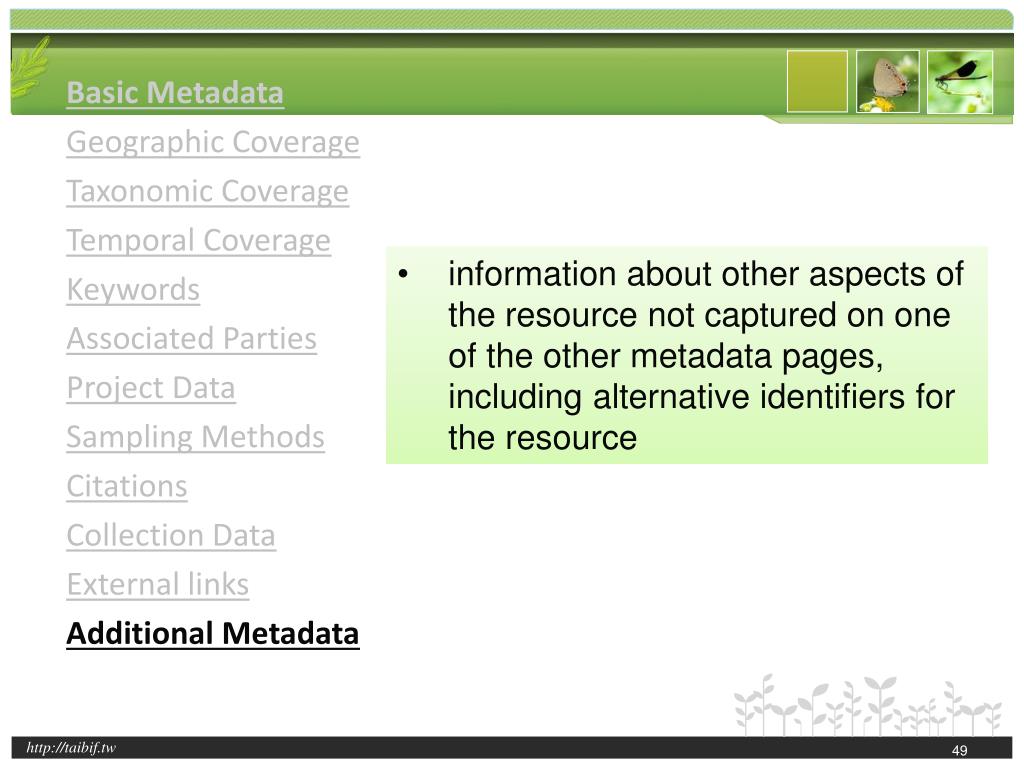 Basic Metadata
Geographic Coverage
Taxonomic Coverage
Temporal Coverage
Keywords
Associated Parties
Project Data
Sampling Methods
Citations
Collection Data
External links
Additional Metadata

• information about other aspects of the resource not captured on one of the other metadata pages, including alternative identifiers for the resource

http://taibif.tw
49